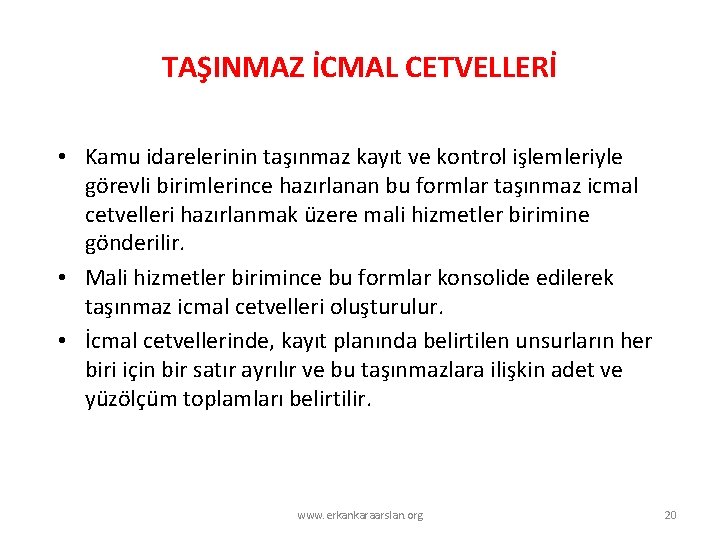 TAŞINMAZ İCMAL CETVELLERİ

• Kamu idarelerinin taşınmaz kayıt ve kontrol işlemleriyle görevli birimlerince hazırlanan bu formlar taşınmaz icmal cetvelleri hazırlanmak üzere mali hizmetler birimine gönderilir.

• Mali hizmetler birimince bu formlar konsolide edilerek taşınmaz icmal cetvelleri oluşturulur.

• İcmal cetvellerinde, kayıt planında belirtilen unsurların her biri için bir satır ayrılır ve bu taşınmazlara ilişkin adet ve yüzölçüm toplamları belirtilir.

www.erkankaraarslan.org

20